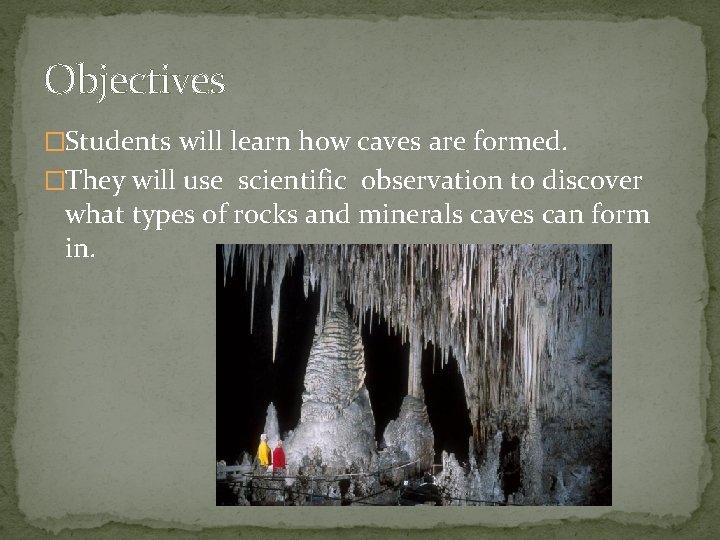 Objectives

□Students will learn how caves are formed.

□They will use  scientific  observation to discover what types of rocks and minerals caves can form in.